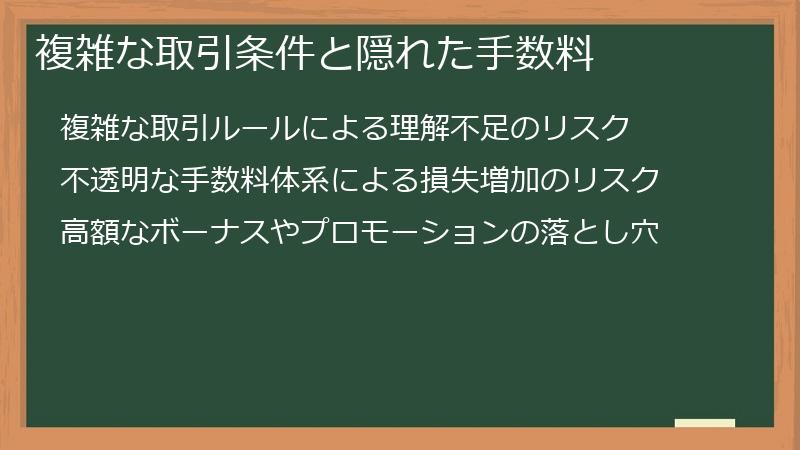 複雑な取引条件と隠れた手数料

複雑な取引ルールによる理解不足のリスク

不透明な手数料体系による損失増加のリスク

高額なボーナスやプロモーションの落とし穴